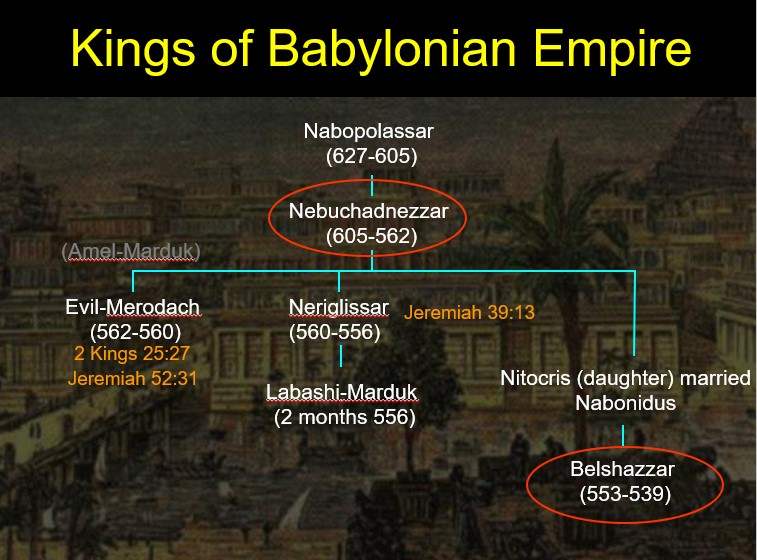 Kings of Babylonian Empire

Nabopolassar
(627-605)

Nebuchadnezzar
(605-562)

(Amel-Marduk)

Evil-Merodach
(562-560)
2 Kings 25:27
Jeremiah 52:31

Neriglissar
(560-556)
Jeremiah 39:13

Labashi-Marduk
(2 months 556)

Nitocris (daughter) married
Nabonidus

Belshazzar
(553-539)